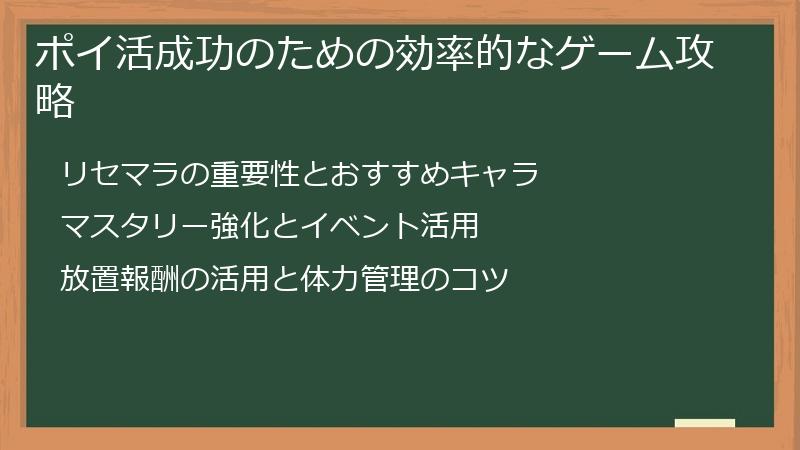 ポイ活成功のための効率的なゲーム攻略

リセマラの重要性とおすすめキャラ

マスタリー強化とイベント活用

放置報酬の活用と体力管理のコツ